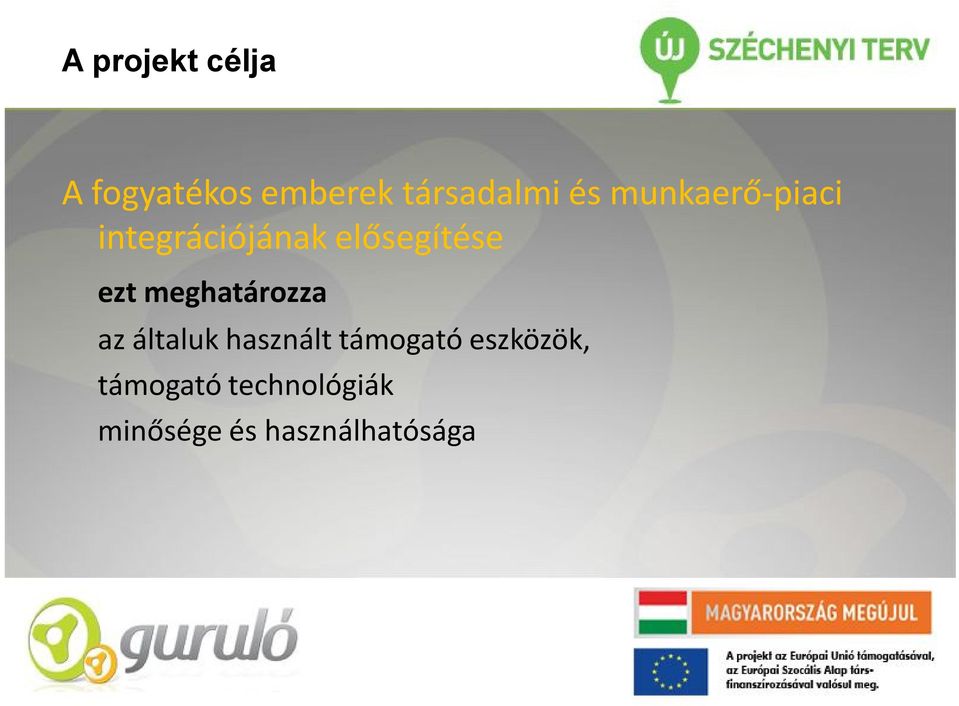 A projekt célja

ÚJ SZÉCHENYI TERV

A fogyatékos emberek társadalmi és munkaerő-piaci integrációjának elősegítése

ezt meghatározza

az általuk használt támogató eszközök,

támogató technológiák

minősége és használhatósága

guruló

MAGYARORSZÁG MEGÚJUL

A projekt az Európai Unió támogatásával, az Európai Szociális Alap társfinanszírozásával valósul meg.